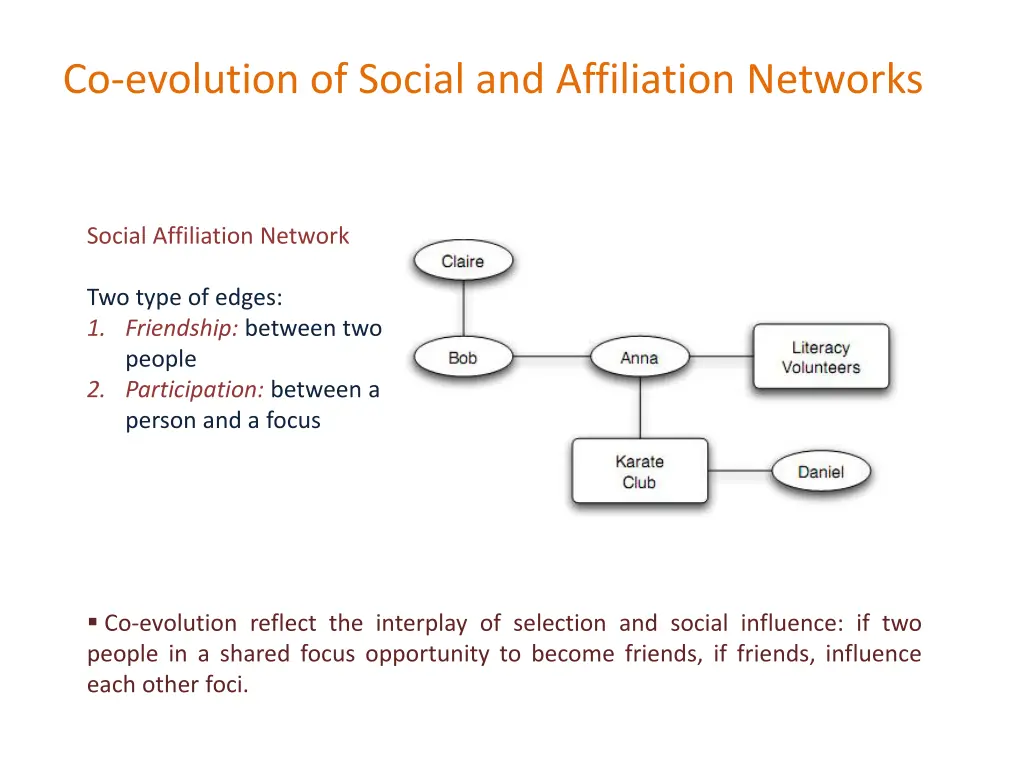 Co-evolution of Social and Affiliation Networks

Social Affiliation Network

Two type of edges:
1. Friendship: between two people
2. Participation: between a person and a focus

Claire

Bob

Anna

Literacy Volunteers

Karate Club

Daniel

▪ Co-evolution reflect the interplay of selection and social influence: if two people in a shared focus opportunity to become friends, if friends, influence each other foci.